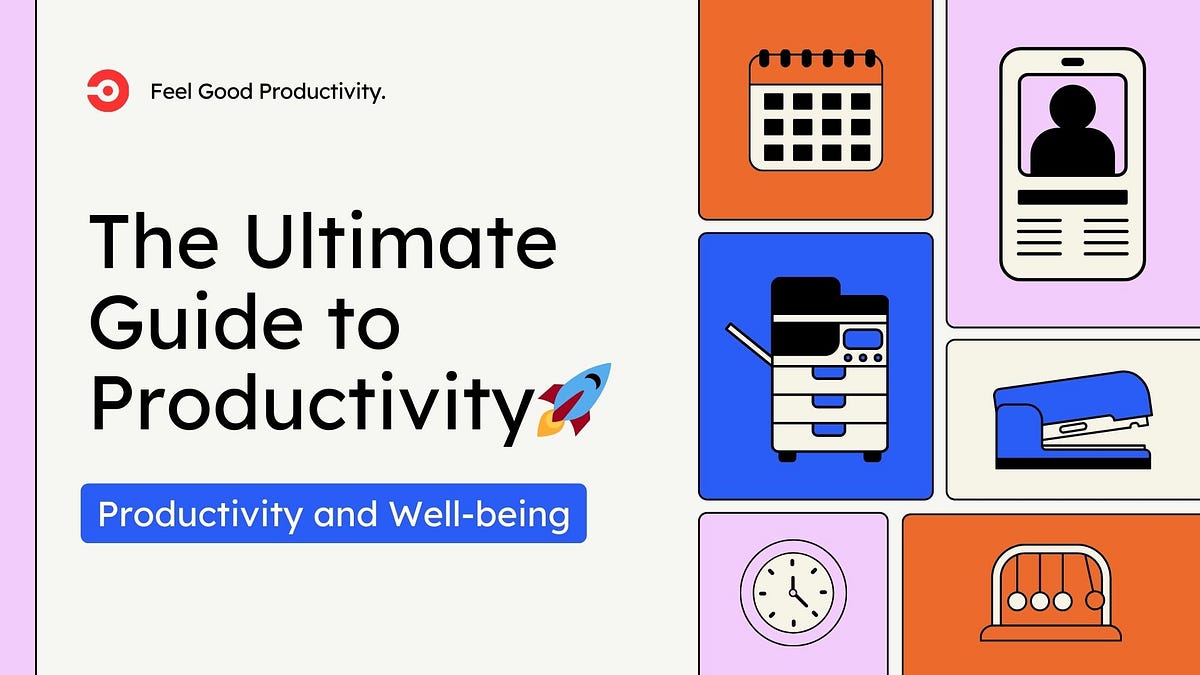 Feel Good Productivity.

The Ultimate Guide to Productivity🚀

Productivity and Well-being